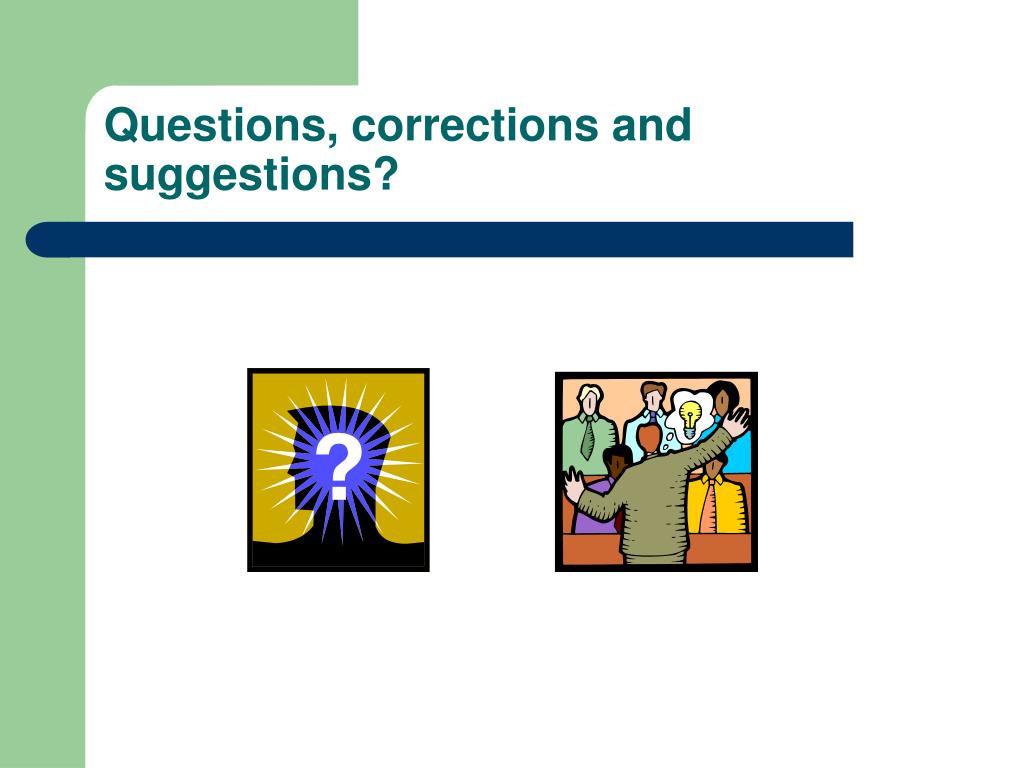 Questions, corrections and suggestions?

?